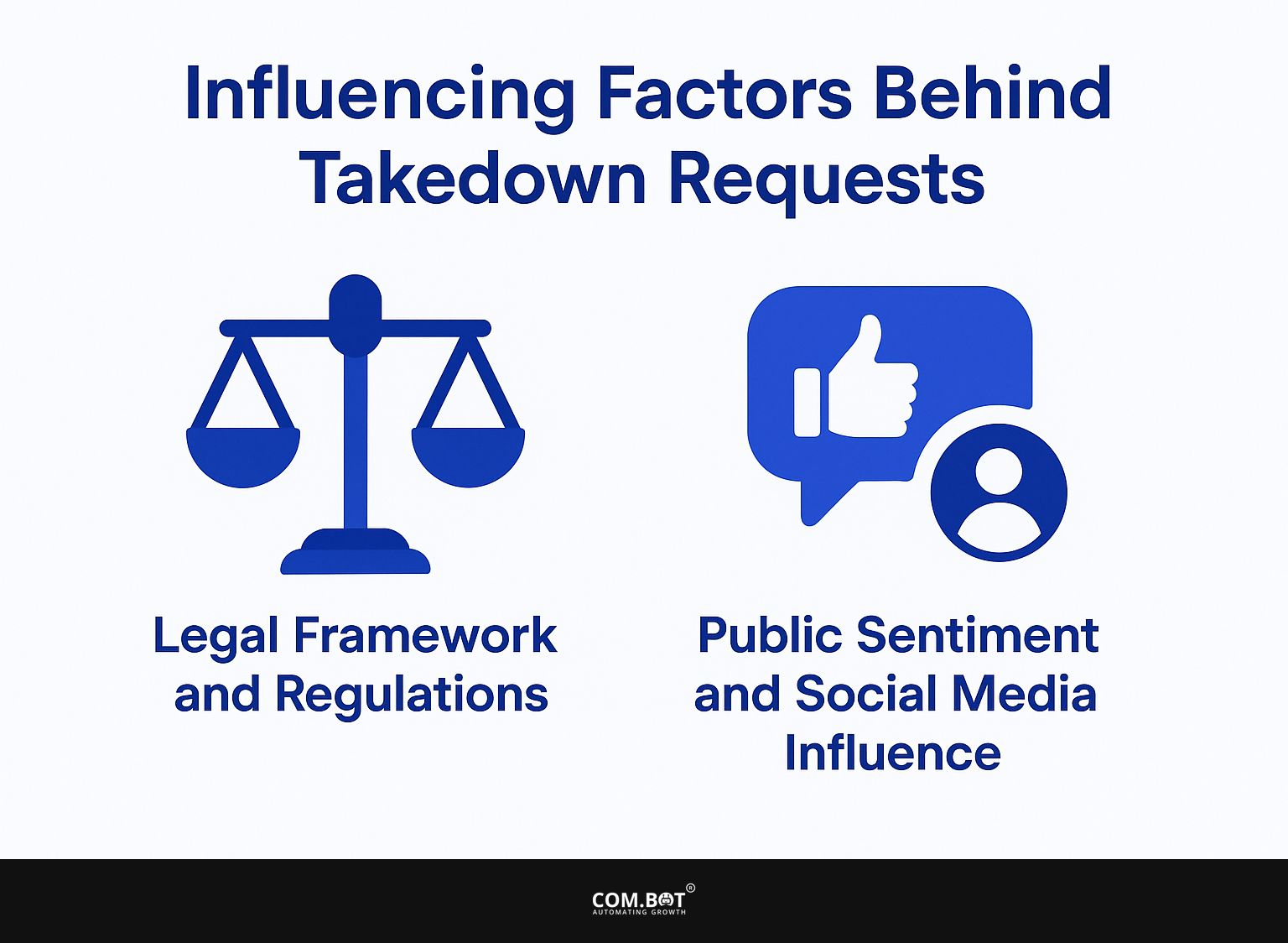 Influencing Factors Behind Takedown Requests

Legal Framework and Regulations

Public Sentiment and Social Media Influence

COM.BOT®
AUTOMATING GROWTH